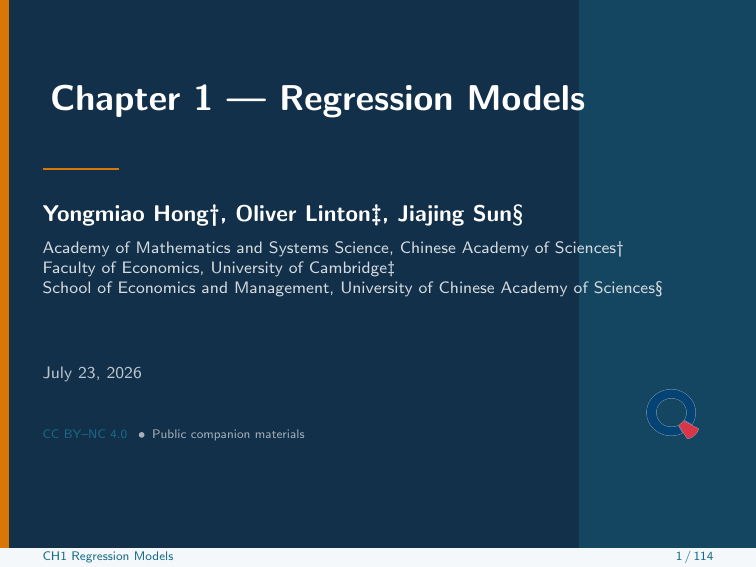 Chapter 1 — Regression Models

Yongmiao Hong†, Oliver Linton‡, Jiajing Sun§

Academy of Mathematics and Systems Science, Chinese Academy of Sciences†
Faculty of Economics, University of Cambridge‡
School of Economics and Management, University of Chinese Academy of Sciences§

July 23, 2026

CC BY–NC 4.0 • Public companion materials

CH1 Regression Models 1 / 114